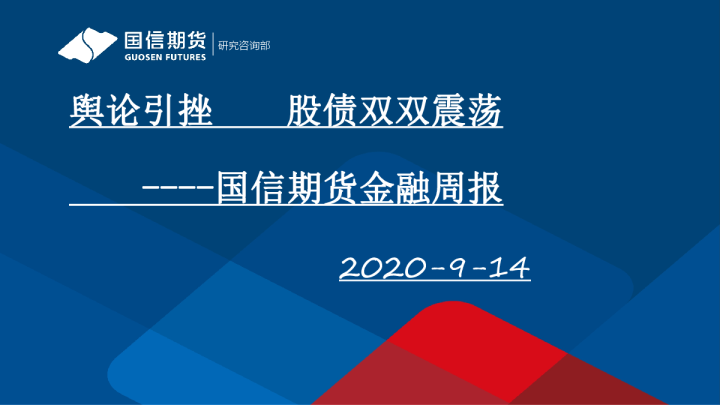 国信期货
GUOSEN FUTURES
研究咨询部

舆论引挫 股债双双震荡

----国信期货金融周报

2020-9-14